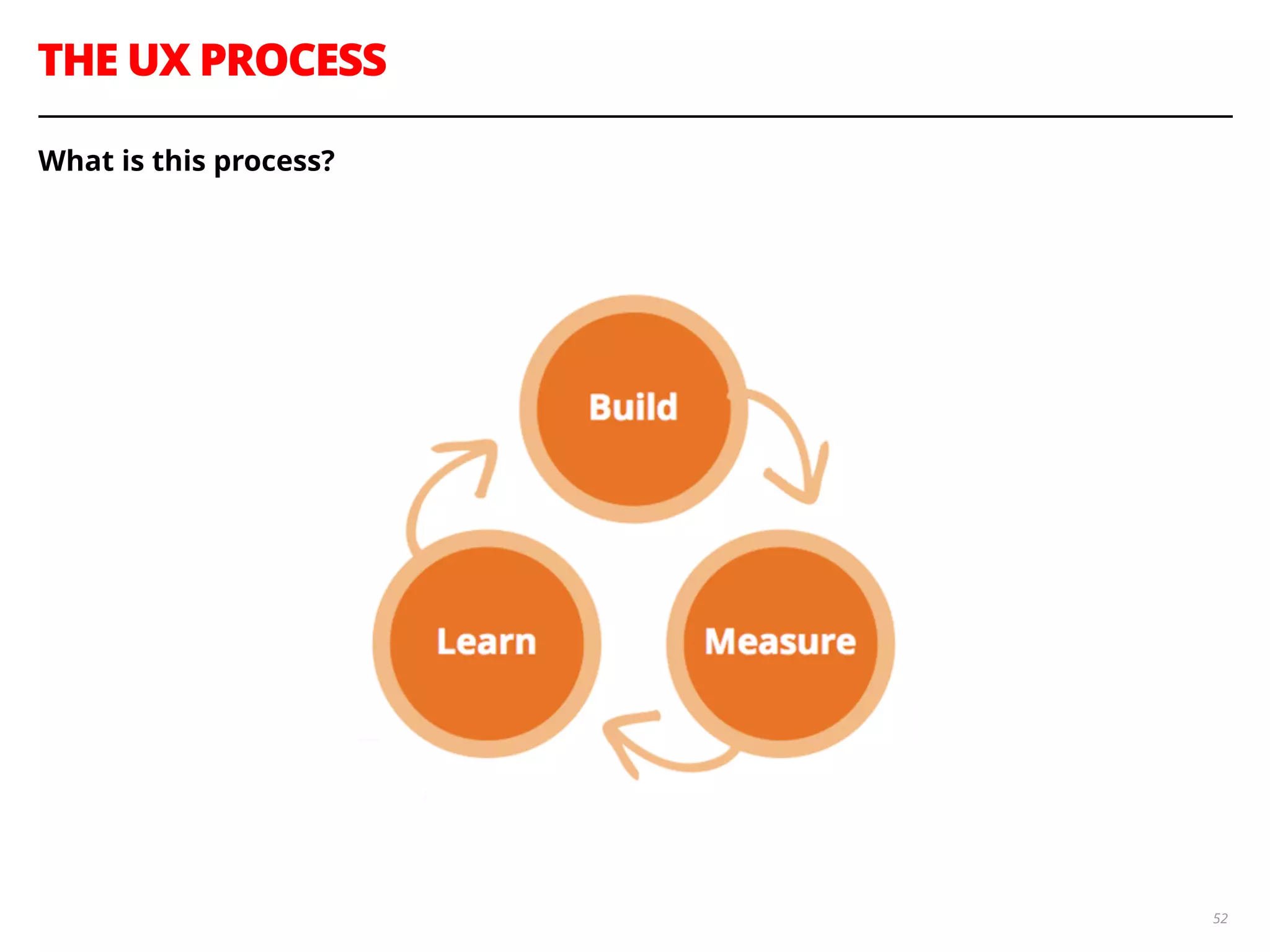 THE UX PROCESS

What is this process?

Build

Learn

Measure

52